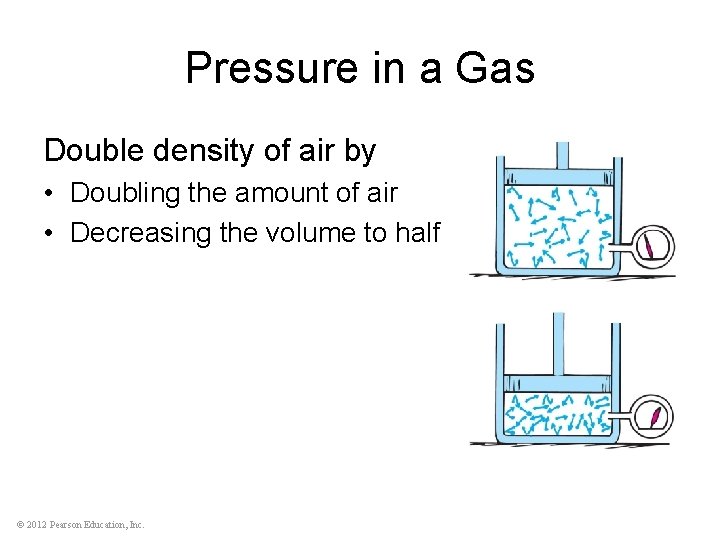 Pressure in a Gas

Double density of air by

• Doubling the amount of air
• Decreasing the volume to half

© 2012 Pearson Education, Inc.